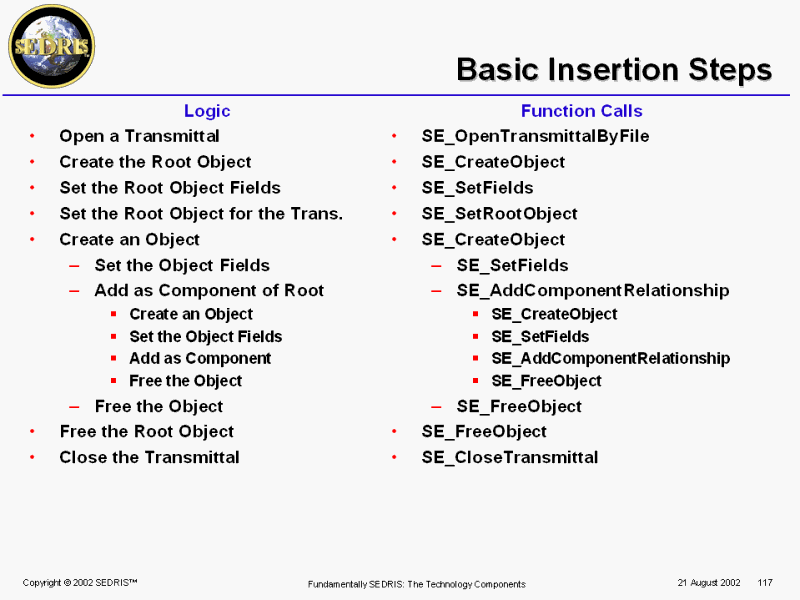 SEDRIS

Basic Insertion Steps

Logic
• Open a Transmittal
• Create the Root Object
• Set the Root Object Fields
• Set the Root Object for the Trans.
• Create an Object
– Set the Object Fields
– Add as Component of Root
▪ Create an Object
▪ Set the Object Fields
▪ Add as Component
▪ Free the Object
– Free the Object
• Free the Root Object
• Close the Transmittal

Function Calls
• SE_OpenTransmittalByFile
• SE_CreateObject
• SE_SetFields
• SE_SetRootObject
• SE_CreateObject
– SE_SetFields
– SE_AddComponentRelationship
▪ SE_CreateObject
▪ SE_SetFields
▪ SE_AddComponentRelationship
▪ SE_FreeObject
– SE_FreeObject
• SE_FreeObject
• SE_CloseTransmittal

Copyright © 2002 SEDRIS™

Fundamentally SEDRIS: The Technology Components

21 August 2002 117